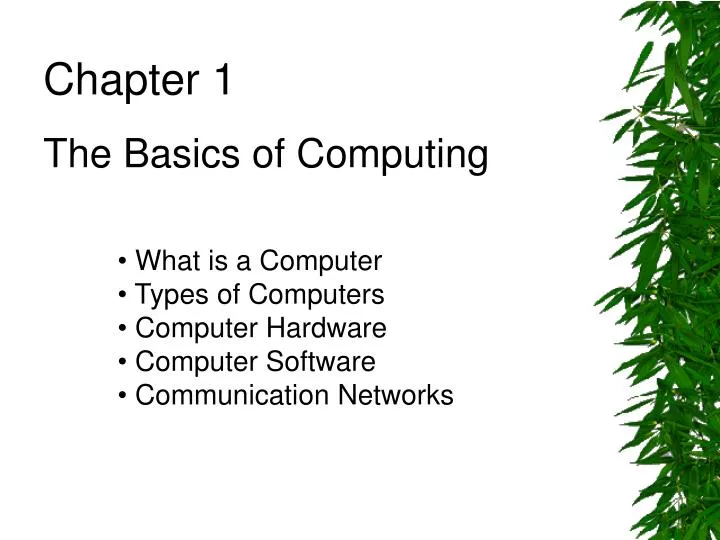 Chapter 1

The Basics of Computing

• What is a Computer
• Types of Computers
• Computer Hardware
• Computer Software
• Communication Networks